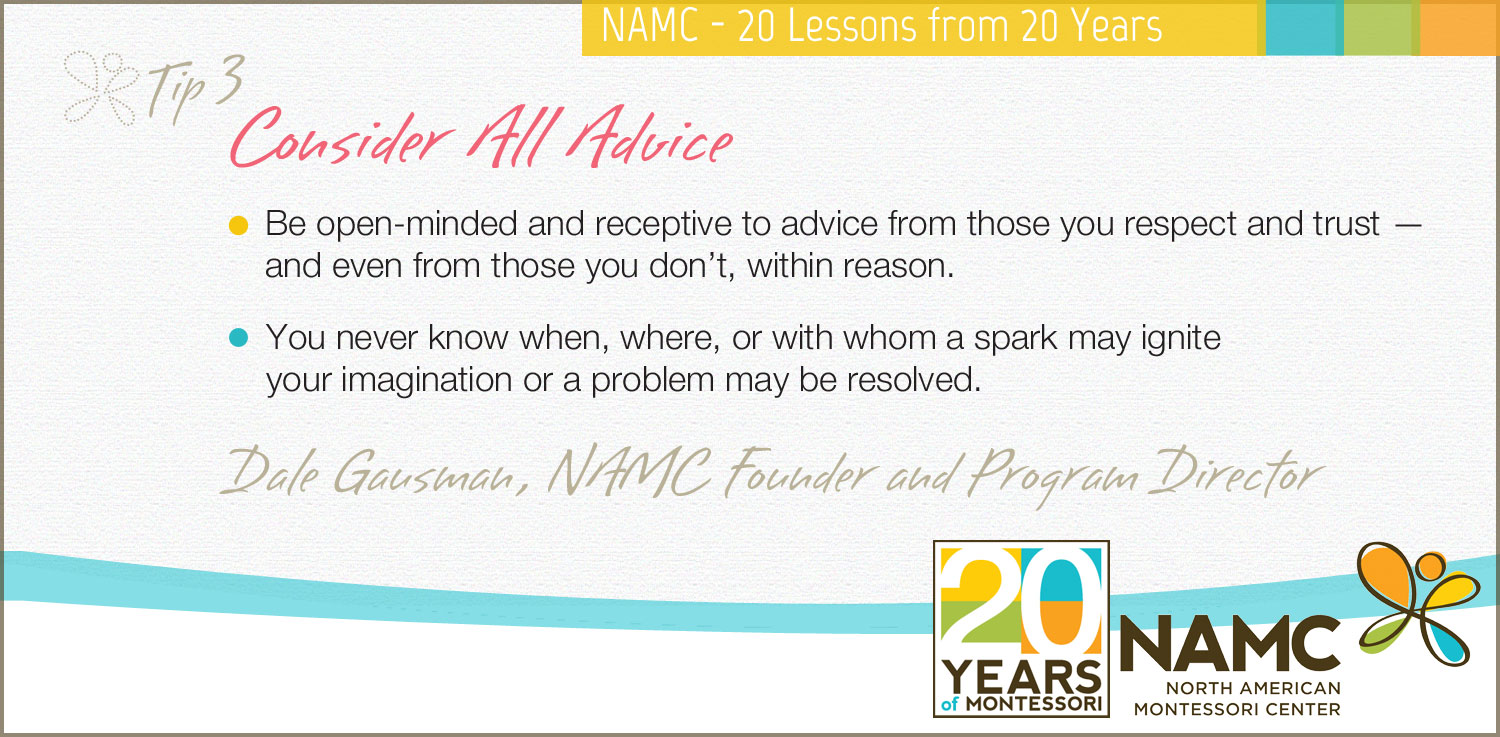 NAMC - 20 Lessons from 20 Years

Tip 3
Consider All Advice

Be open-minded and receptive to advice from those you respect and trust — and even from those you don't, within reason.

You never know when, where, or with whom a spark may ignite your imagination or a problem may be resolved.

Dale Gausman, NAMC Founder and Program Director

20 YEARS of MONTESSORI

NAMC
NORTH AMERICAN MONTESSORI CENTER